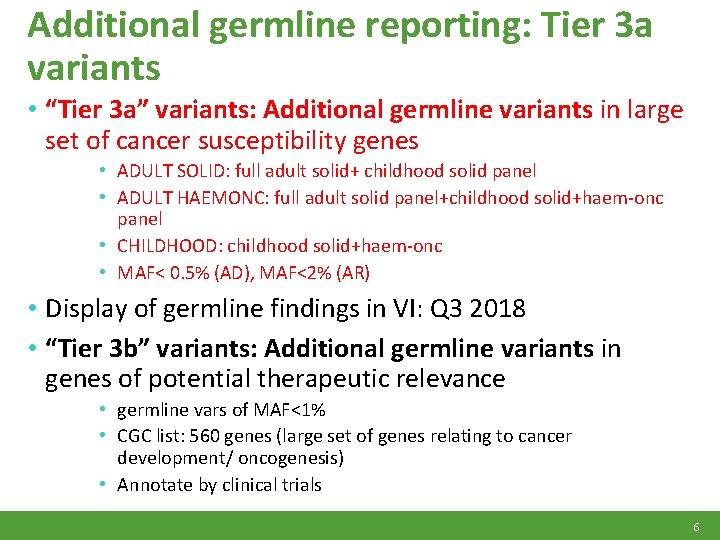 Additional germline reporting: Tier 3a variants

• “Tier 3a” variants: Additional germline variants in large set of cancer susceptibility genes
  • ADULT SOLID: full adult solid+ childhood solid panel
  • ADULT HAEMONC: full adult solid panel+childhood solid+haem-onc panel
  • CHILDHOOD: childhood solid+haem-onc
  • MAF< 0.5% (AD), MAF<2% (AR)
• Display of germline findings in VI: Q3 2018
• “Tier 3b” variants: Additional germline variants in genes of potential therapeutic relevance
  • germline vars of MAF<1%
  • CGC list: 560 genes (large set of genes relating to cancer development/ oncogenesis)
  • Annotate by clinical trials

6